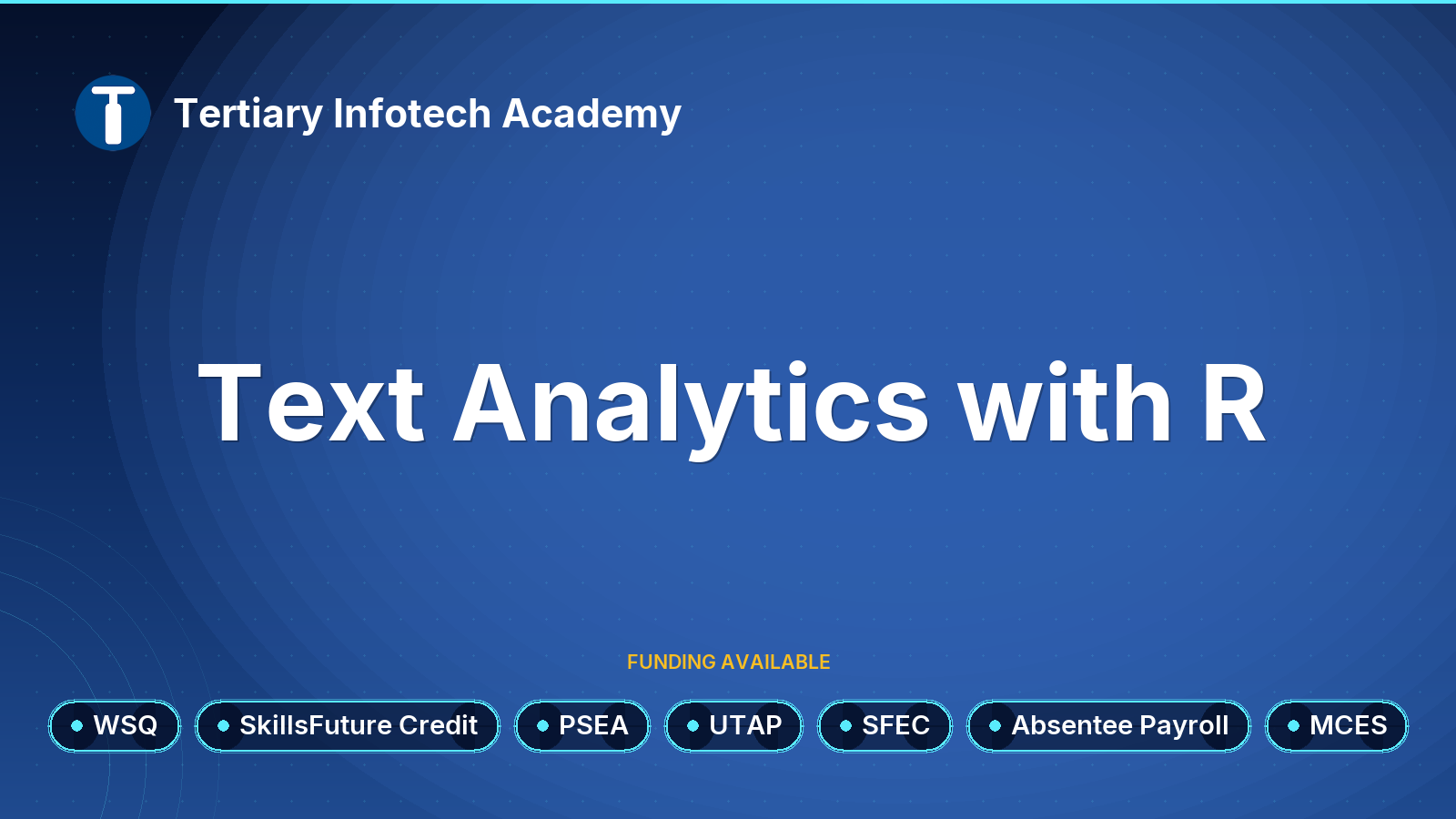 Tertiary Infotech Academy

Text Analytics with R

FUNDING AVAILABLE

WSQ
SkillsFuture Credit
PSEA
UTAP
SFEC
Absentee Payroll
MCES